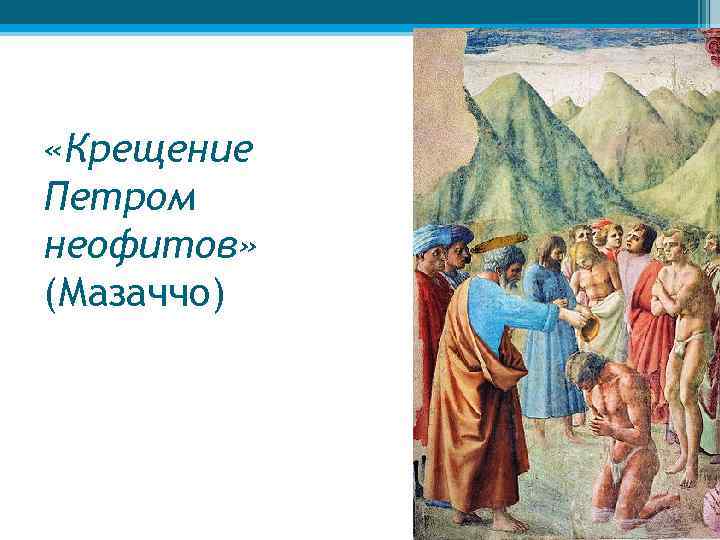 «Крещение Петром неофитов»
(Мазаччо)